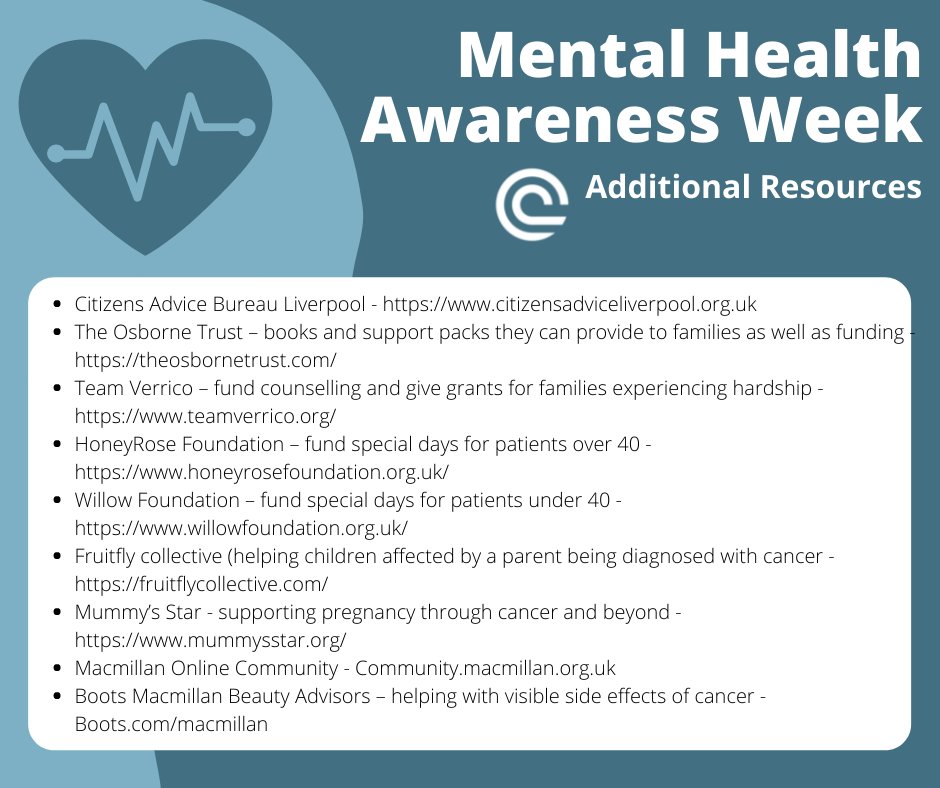 Mental Health Awareness Week

Additional Resources

- Citizens Advice Bureau Liverpool - https://www.citizensadviceliverpool.org.uk
- The Osborne Trust – books and support packs they can provide to families as well as funding - https://theosbornetrust.com/
- Team Verrico – fund counselling and give grants for families experiencing hardship - https://www.teamverrico.org/
- HoneyRose Foundation – fund special days for patients over 40 - https://www.honeyrosefoundation.org.uk/
- Willow Foundation – fund special days for patients under 40 - https://www.willowfoundation.org.uk/
- Fruitfly collective (helping children affected by a parent being diagnosed with cancer - https://fruitflycollective.com/
- Mummy's Star - supporting pregnancy through cancer and beyond - https://www.mummysstar.org/
- Macmillan Online Community - Community.macmillan.org.uk
- Boots Macmillan Beauty Advisors – helping with visible side effects of cancer - Boots.com/macmillan